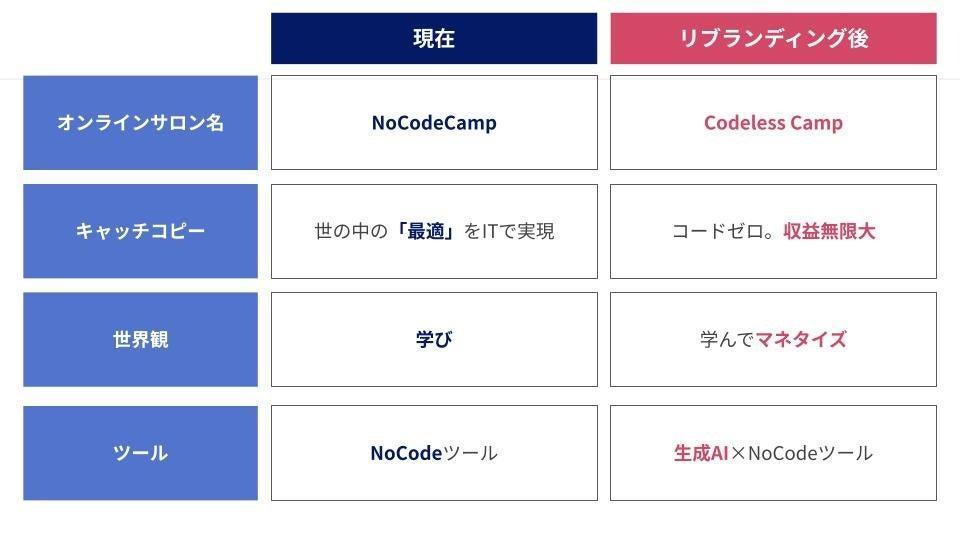 |  | 現在 | リブランディング後 |
|---|---|---|
| オンラインサロン名 | NoCodeCamp | Codeless Camp |
| キャッチコピー | 世の中の「最適」をITで実現 | コードゼロ。収益無限大 |
| 世界観 | 学び | 学んでマネタイズ |
| ツール | NoCodeツール | 生成AI×NoCodeツール |